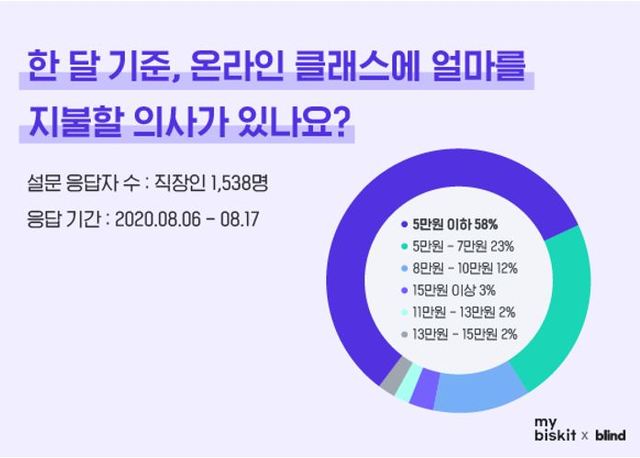 한 달 기준, 온라인 클래스에 얼마를 지불할 의사가 있나요?

설문 응답자 수 : 직장인 1,538명

응답 기간 : 2020.08.06 - 08.17

5만원 이하 58%
5만원 - 7만원 23%
8만원 - 10만원 12%
15만원 이상 3%
11만원 - 13만원 2%
13만원 - 15만원 2%

my biskit x blind